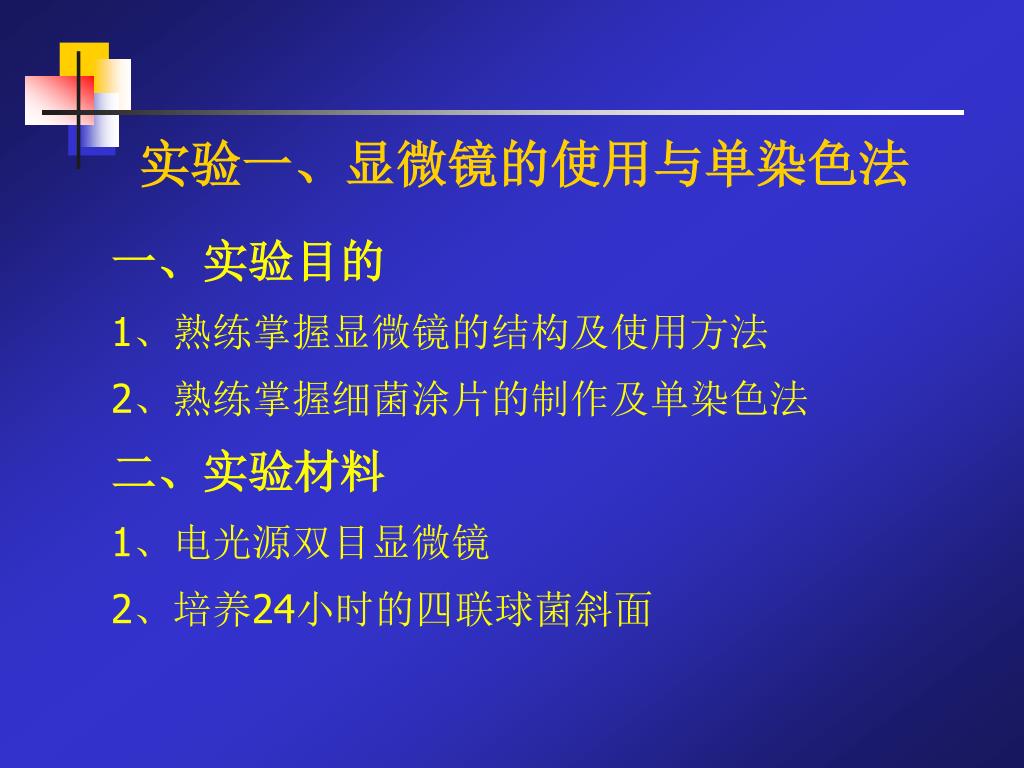 实验一、显微镜的使用与单染色法

一、实验目的

1、熟练掌握显微镜的结构及使用方法

2、熟练掌握细菌涂片的制作及单染色法

二、实验材料

1、电光源双目显微镜

2、培养24小时的四联球菌斜面